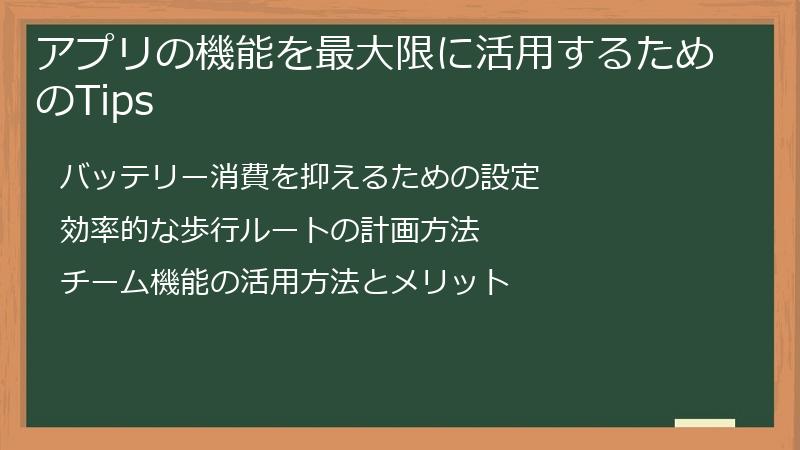 アプリの機能を最大限に活用するためのTips

バッテリー消費を抑えるための設定

効率的な歩行ルートの計画方法

チーム機能の活用方法とメリット